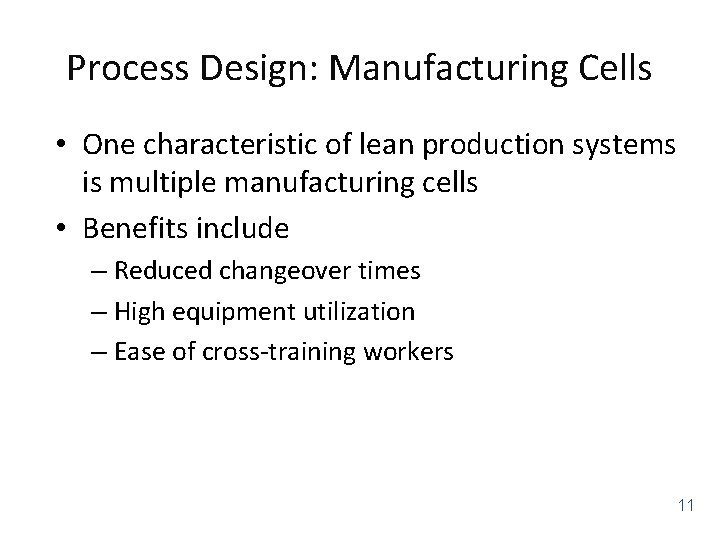 Process Design: Manufacturing Cells

• One characteristic of lean production systems is multiple manufacturing cells

• Benefits include

– Reduced changeover times

– High equipment utilization

– Ease of cross-training workers

11